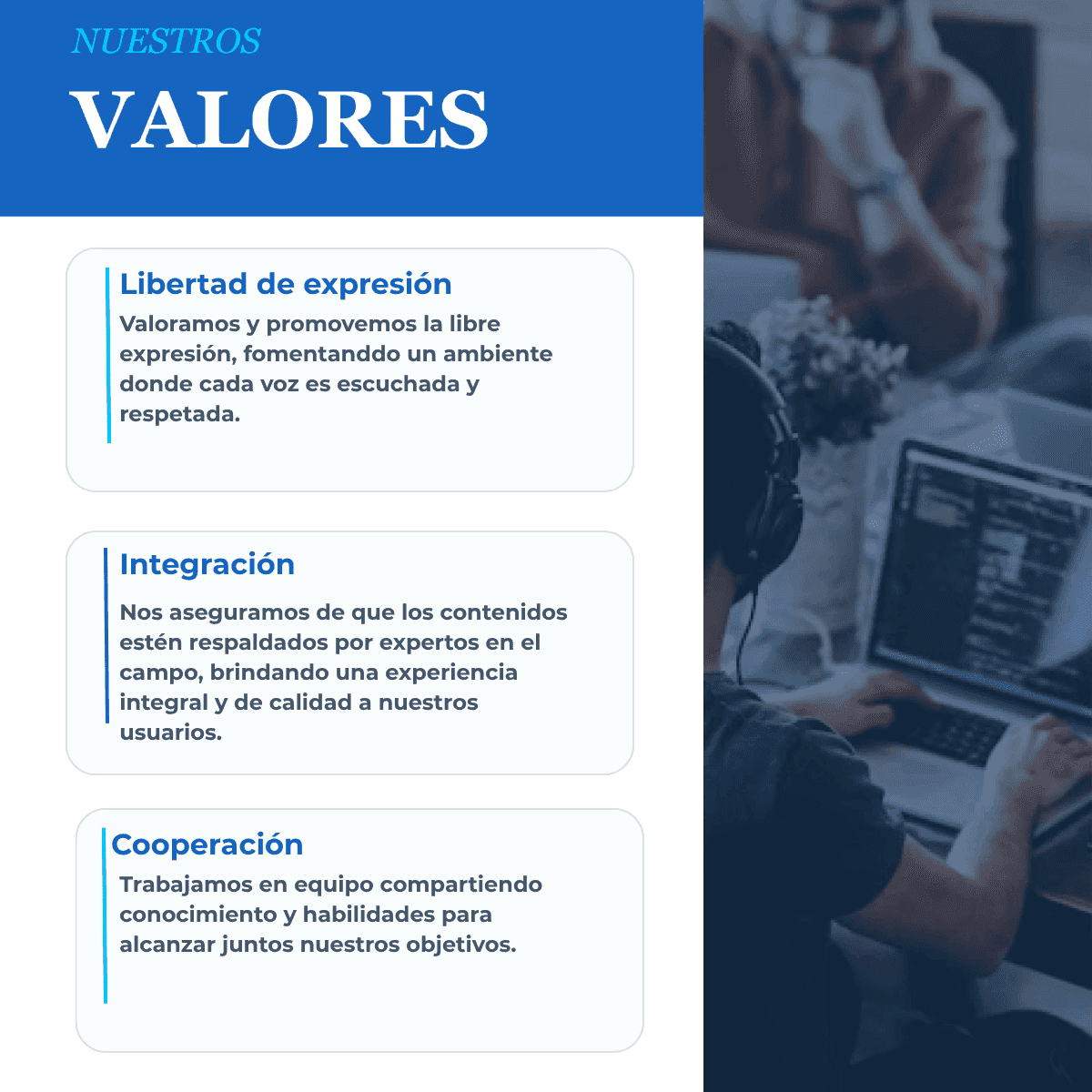 NUESTROS
VALORES

Libertad de expresión
Valoramos y promovemos la libre expresión, fomentanddo un ambiente donde cada voz es escuchada y respetada.

Integración
Nos aseguramos de que los contenidos estén respaldados por expertos en el campo, brindando una experiencia integral y de calidad a nuestros usuarios.

Cooperación
Trabajamos en equipo compartiendo conocimiento y habilidades para alcanzar juntos nuestros objetivos.